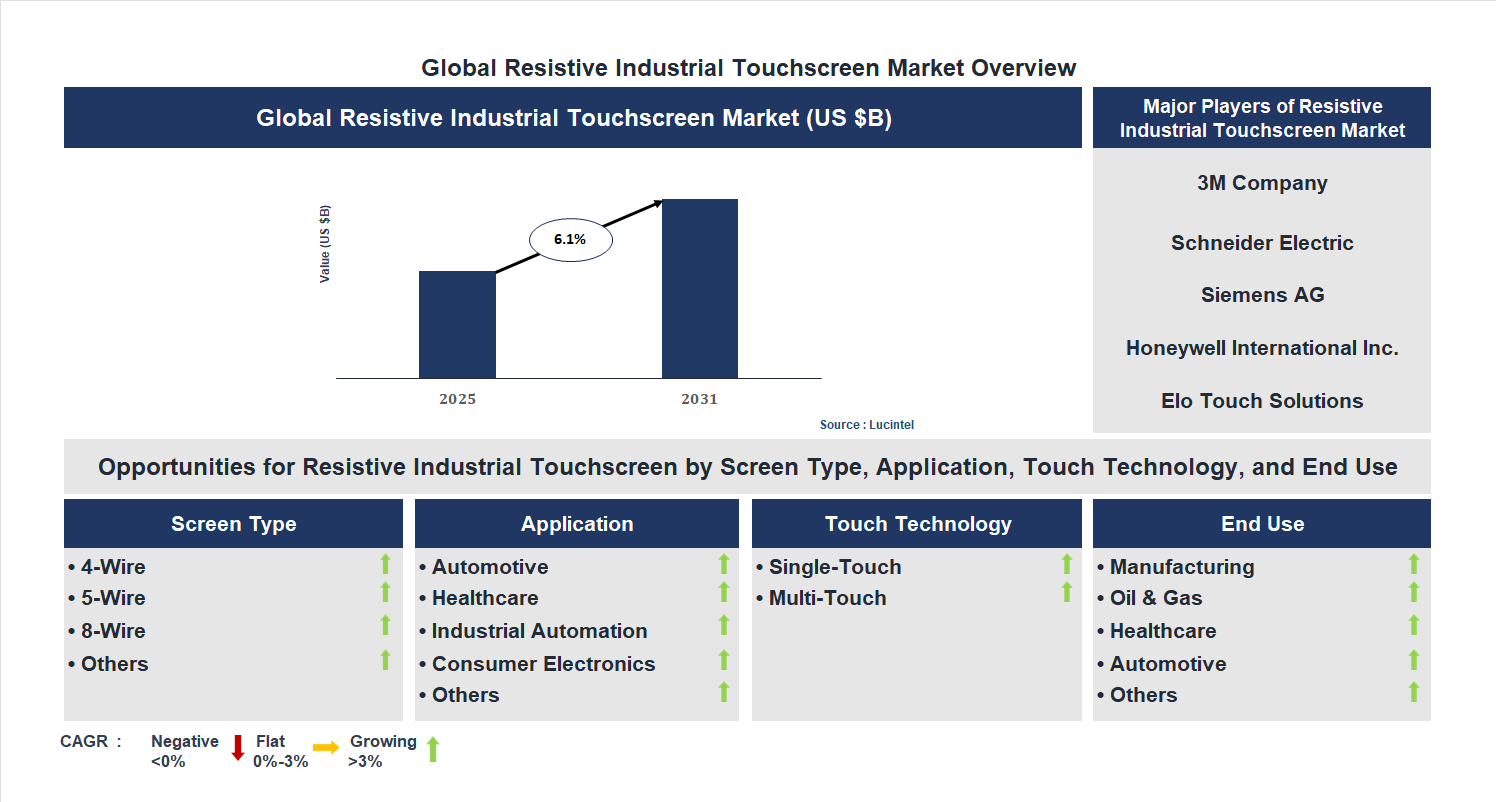 Global Resistive Industrial Touchscreen Market Overview

Global Resistive Industrial Touchscreen Market (US $B)

Value (US $B)

6.1%

2025

2031

Source : Lucintel

Major Players of Resistive Industrial Touchscreen Market

3M Company

Schneider Electric

Siemens AG

Honeywell International Inc.

Elo Touch Solutions

Opportunities for Resistive Industrial Touchscreen by Screen Type, Application, Touch Technology, and End Use

Screen Type
• 4-Wire
• 5-Wire
• 8-Wire
• Others

Application
• Automotive
• Healthcare
• Industrial Automation
• Consumer Electronics
• Others

Touch Technology
• Single-Touch
• Multi-Touch

End Use
• Manufacturing
• Oil & Gas
• Healthcare
• Automotive
• Others

CAGR : Negative <0% Flat 0%-3% Growing >3%